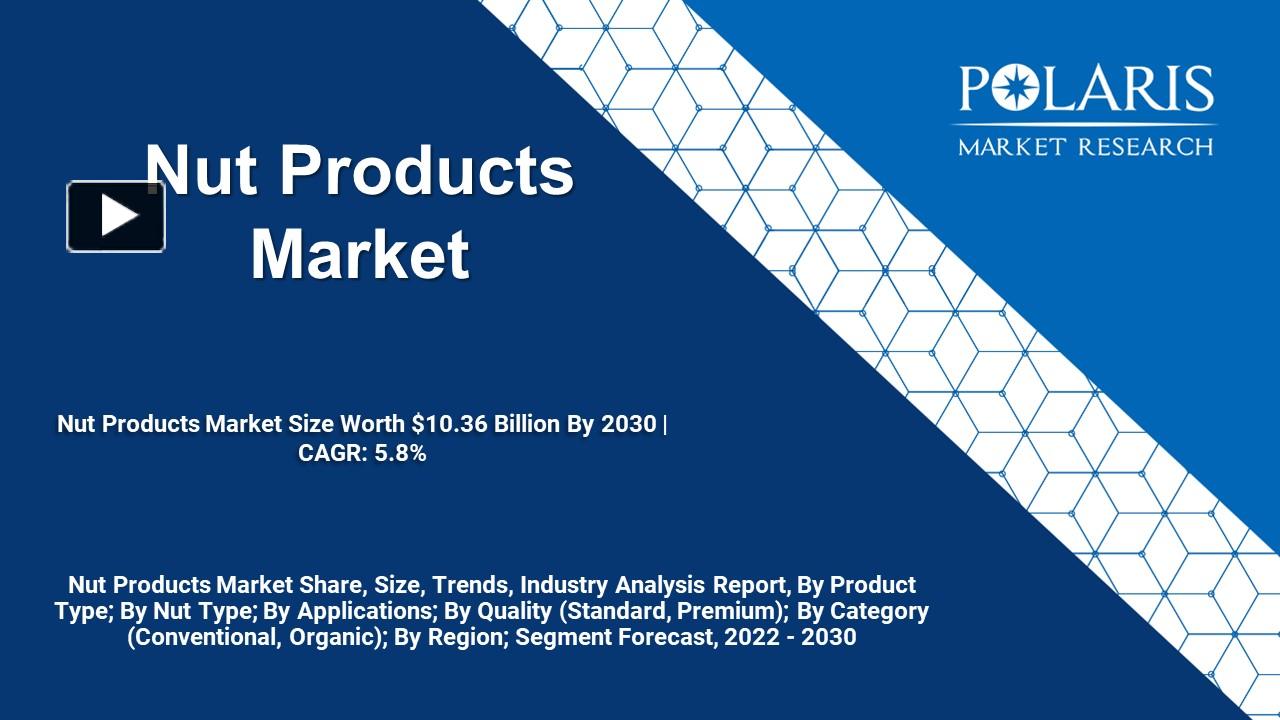 POLARIS
MARKET RESEARCH

Nut Products Market

Nut Products Market Size Worth \$10.36 Billion By 2030 | CAGR: 5.8%

Nut Products Market Share, Size, Trends, Industry Analysis Report, By Product Type; By Nut Type; By Applications; By Quality (Standard, Premium); By Category (Conventional, Organic); By Region; Segment Forecast, 2022 - 2030